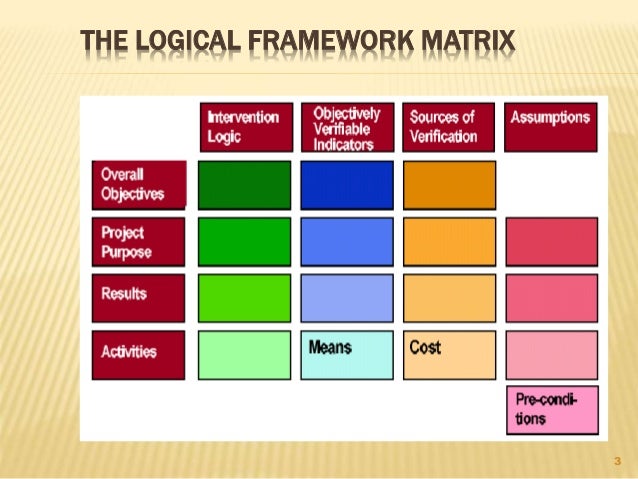 THE LOGICAL FRAMEWORK MATRIX

| | Intervention Logic | Objectively Verifiable Indicators | Sources of Verification | Assumptions |
|---|---|---|---|---|
| Overall Objectives | | | | |
| Project Purpose | | | | |
| Results | | | | |
| Activities | | Means | Cost | |
| | | | | Pre-conditions |

3